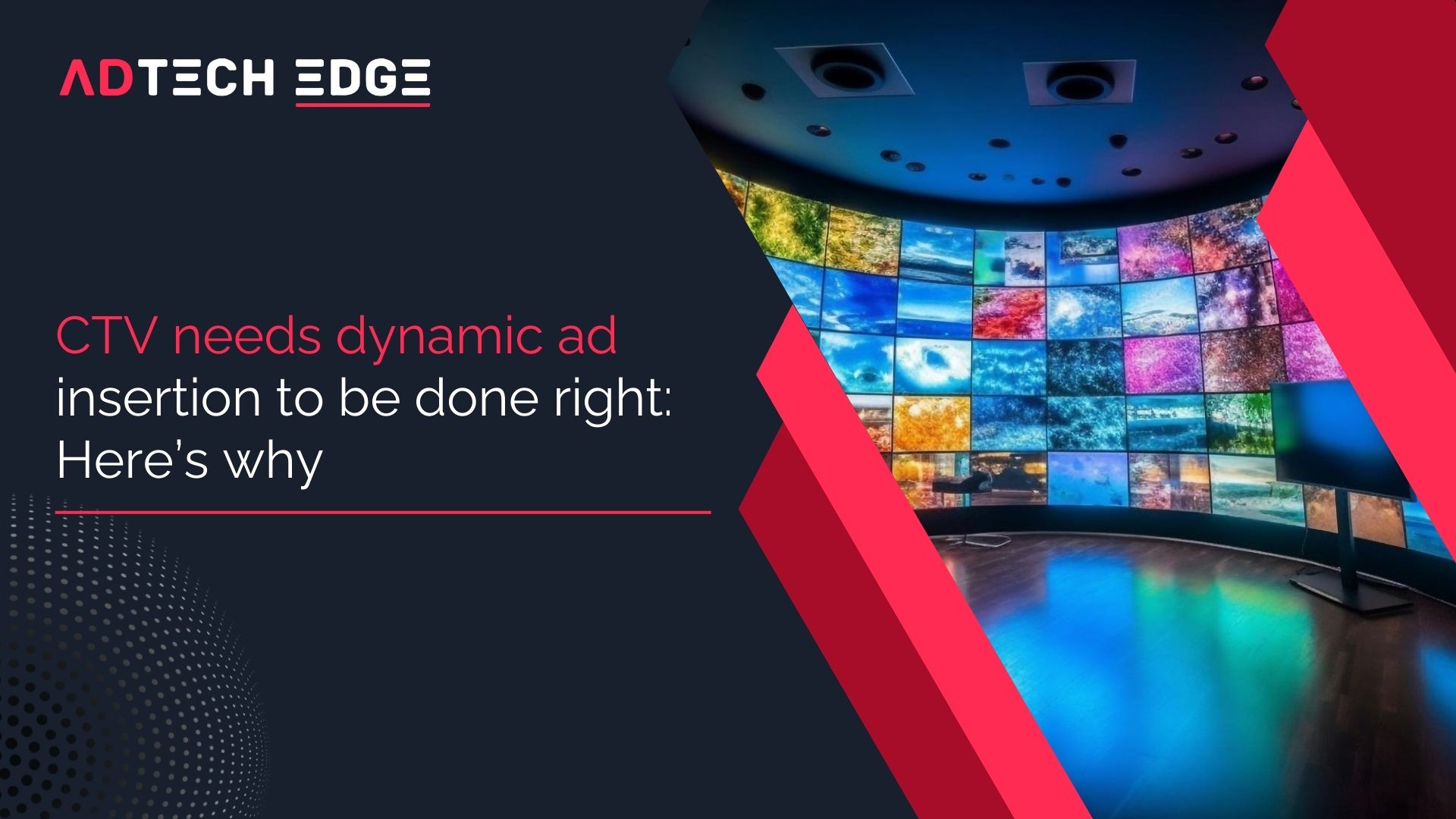 ADTECH EDGE

CTV needs dynamic ad insertion to be done right: Here's why